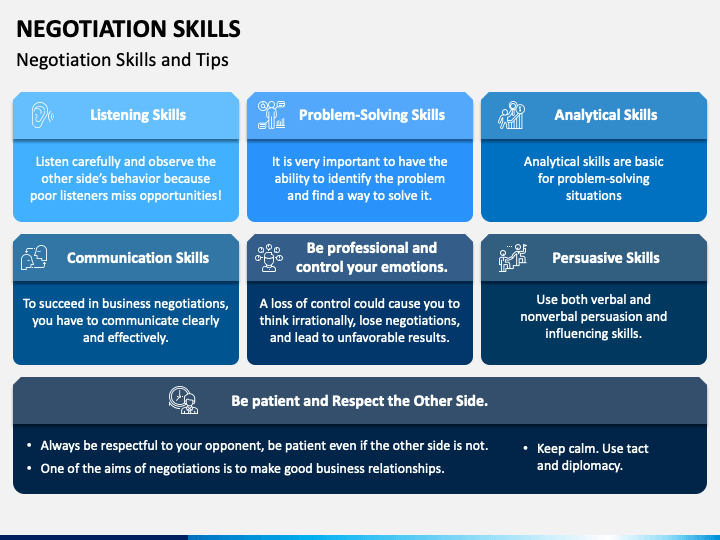 NEGOTIATION SKILLS

Negotiation Skills and Tips

Listening Skills

Listen carefully and observe the other side's behavior because poor listeners miss opportunities!

Problem-Solving Skills

It is very important to have the ability to identify the problem and find a way to solve it.

Analytical Skills

Analytical skills are basic for problem-solving situations

Communication Skills

To succeed in business negotiations, you have to communicate clearly and effectively.

Be professional and control your emotions.

A loss of control could cause you to think irrationally, lose negotiations, and lead to unfavorable results.

Persuasive Skills

Use both verbal and nonverbal persuasion and influencing skills.

Be patient and Respect the Other Side.

• Always be respectful to your opponent, be patient even if the other side is not.
• One of the aims of negotiations is to make good business relationships.

• Keep calm. Use tact and diplomacy.